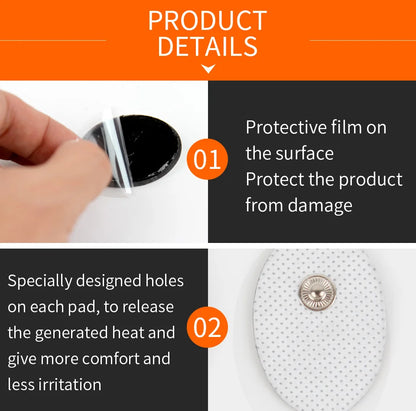 PRODUCT DETAILS

01

Protective film on the surface
Protect the product from damage

Specially designed holes on each pad, to release the generated heat and give more comfort and less irritation

02